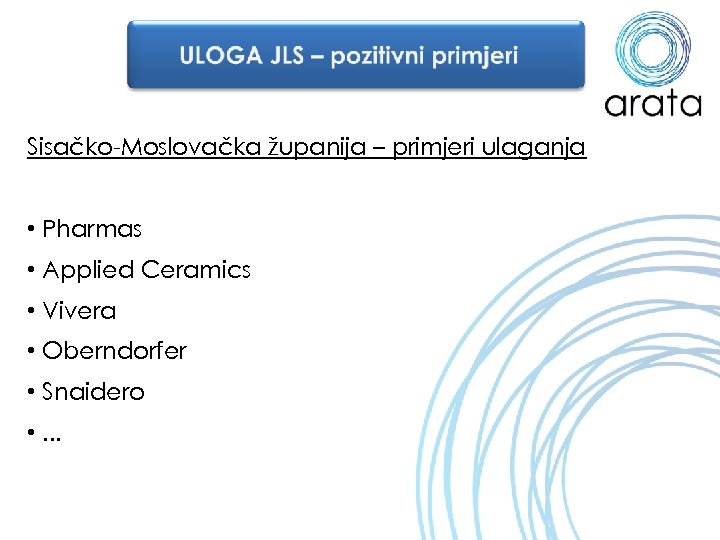 ULOGA JLS – pozitivni primjeri

arata

Sisačko-Moslovačka županija – primjeri ulaganja

• Pharmas
• Applied Ceramics
• Vivera
• Oberndorfer
• Snaidero
• ...